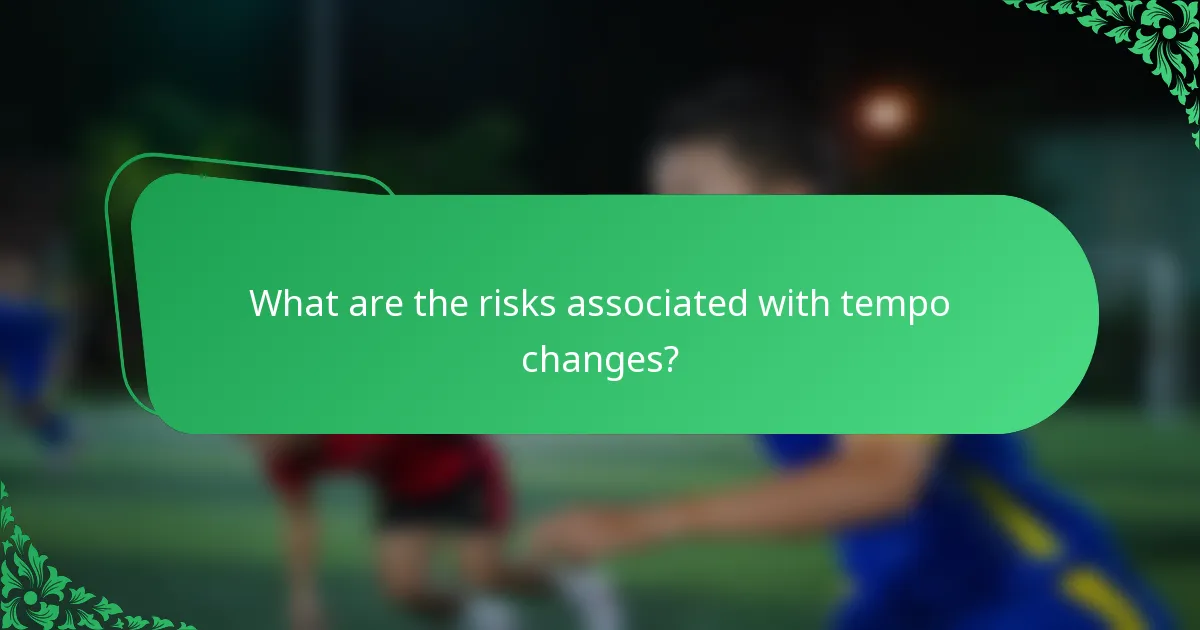 What are the risks associated with tempo changes?